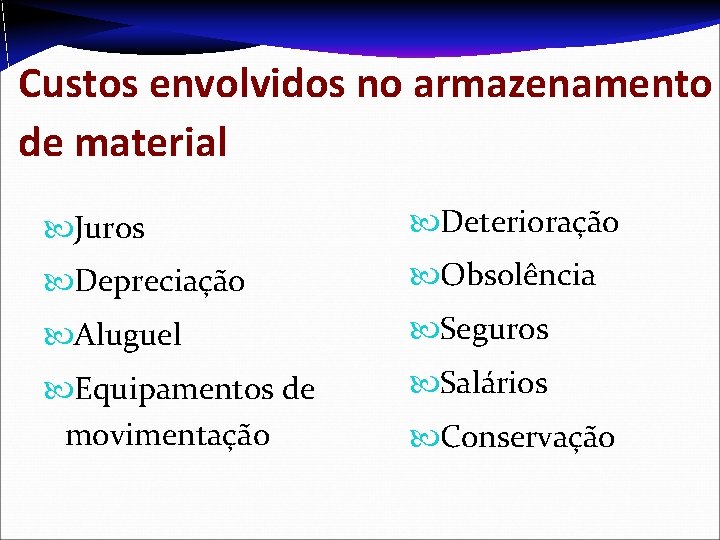 Custos envolvidos no armazenamento de material

Juros

Depreciação

Aluguel

Equipamentos de movimentação

Deterioração

Obsolência

Seguros

Salários

Conservação